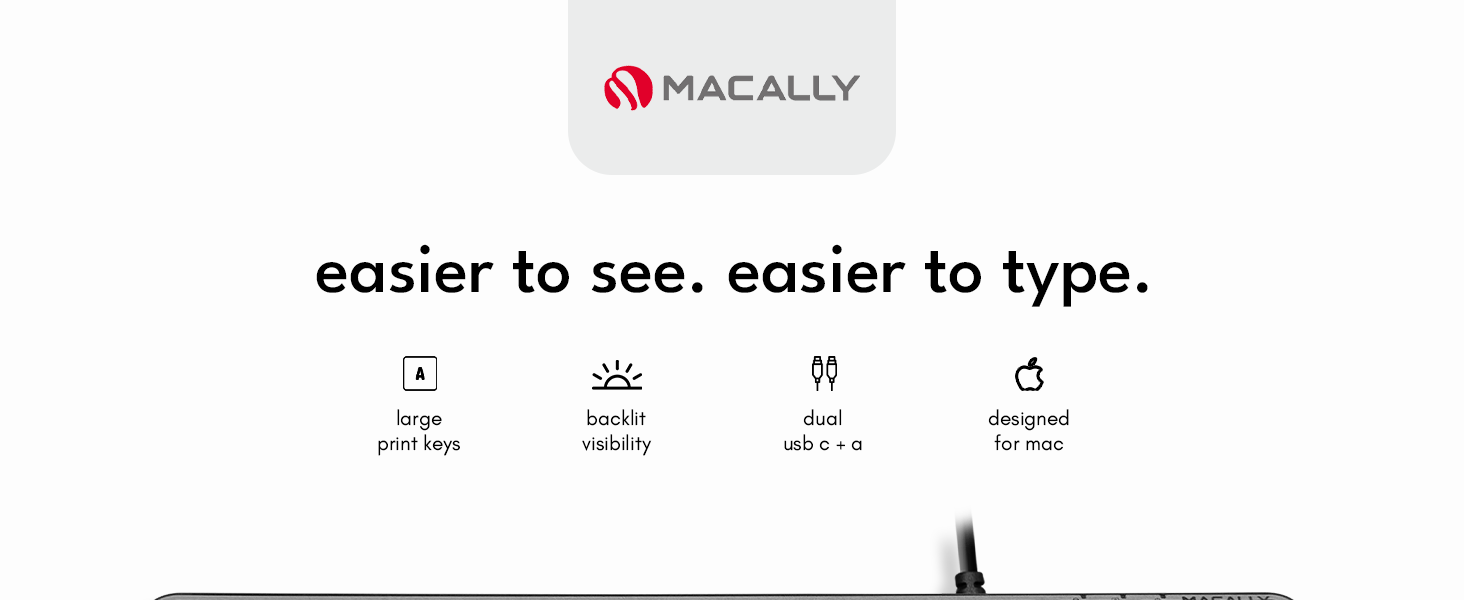 MACALLY

easier to see. easier to type.

A

large print keys

backlit visibility

dual usb c + a

designed for mac

MACALLY